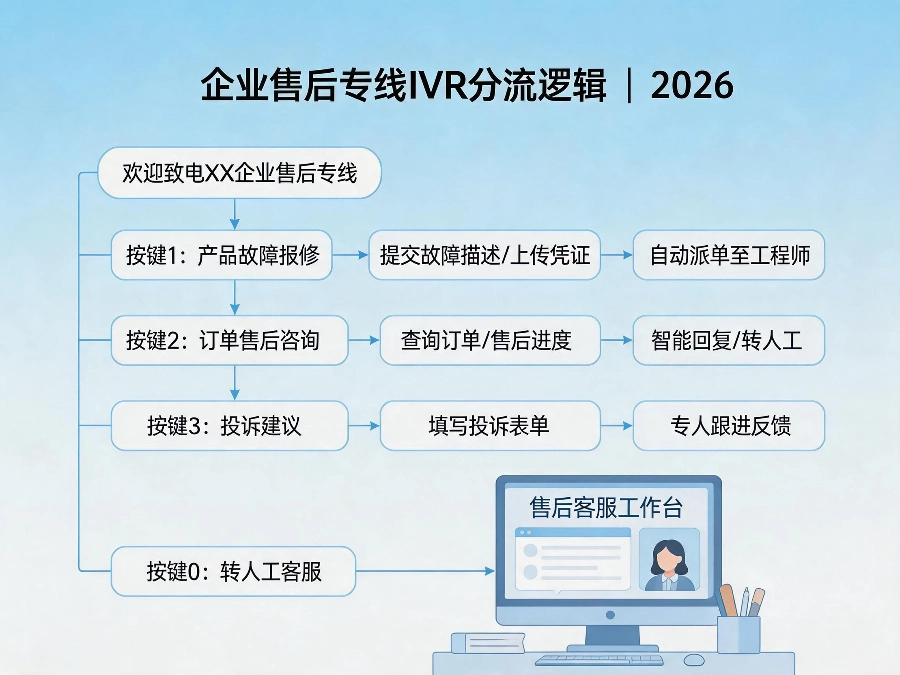 企业售后专线IVR分流逻辑 | 2026

欢迎致电XX企业售后专线

按键1：产品故障报修

提交故障描述/上传凭证

自动派单至工程师

按键2：订单售后咨询

查询订单/售后进度

智能回复/转人工

按键3：投诉建议

填写投诉表单

专人跟进反馈

按键0：转人工客服

售后客服工作台